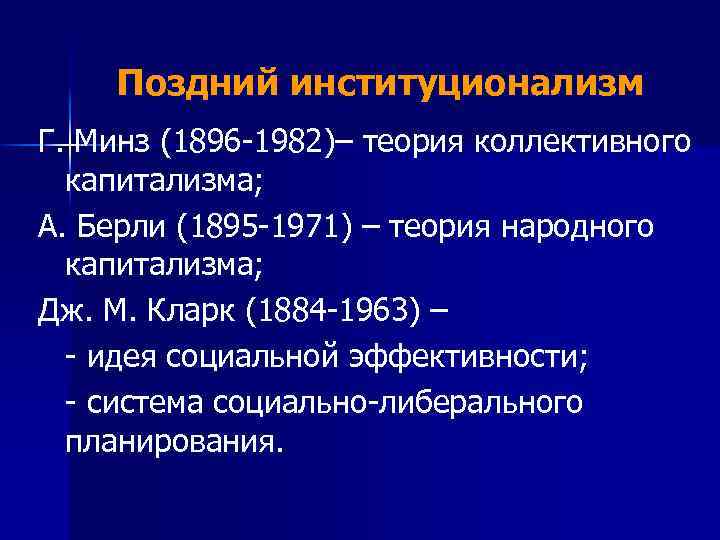 Поздний институционализм

Г. Минз (1896-1982)– теория коллективного капитализма;

А. Берли (1895-1971) – теория народного капитализма;

Дж. М. Кларк (1884-1963) –

- идея социальной эффективности;

- система социально-либерального планирования.